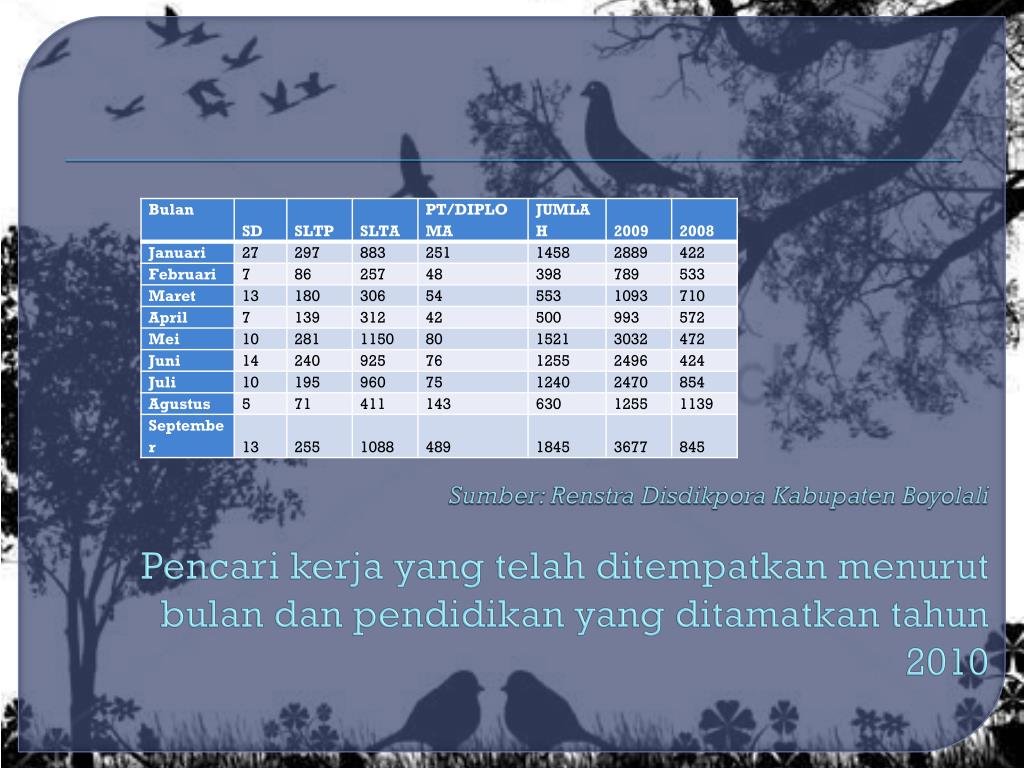 | Bulan | SD | SLTP | SLTA | PT/DIPLOMA | JUMLAH | 2009 | 2008 |
|---|---|---|---|---|---|---|---|
| Januari | 27 | 297 | 883 | 251 | 1458 | 2889 | 422 |
| Februari | 7 | 86 | 257 | 48 | 398 | 789 | 533 |
| Maret | 13 | 180 | 306 | 54 | 553 | 1093 | 710 |
| April | 7 | 139 | 312 | 42 | 500 | 993 | 572 |
| Mei | 10 | 281 | 1150 | 80 | 1521 | 3032 | 472 |
| Juni | 14 | 240 | 925 | 76 | 1255 | 2496 | 424 |
| Juli | 10 | 195 | 960 | 75 | 1240 | 2470 | 854 |
| Agustus | 5 | 71 | 411 | 143 | 630 | 1255 | 1139 |
| September | 13 | 255 | 1088 | 489 | 1845 | 3677 | 845 |

Sumber: Renstra Disdikpora Kabupaten Boyolali

Pencari kerja yang telah ditempatkan menurut bulan dan pendidikan yang ditamatkan tahun 2010